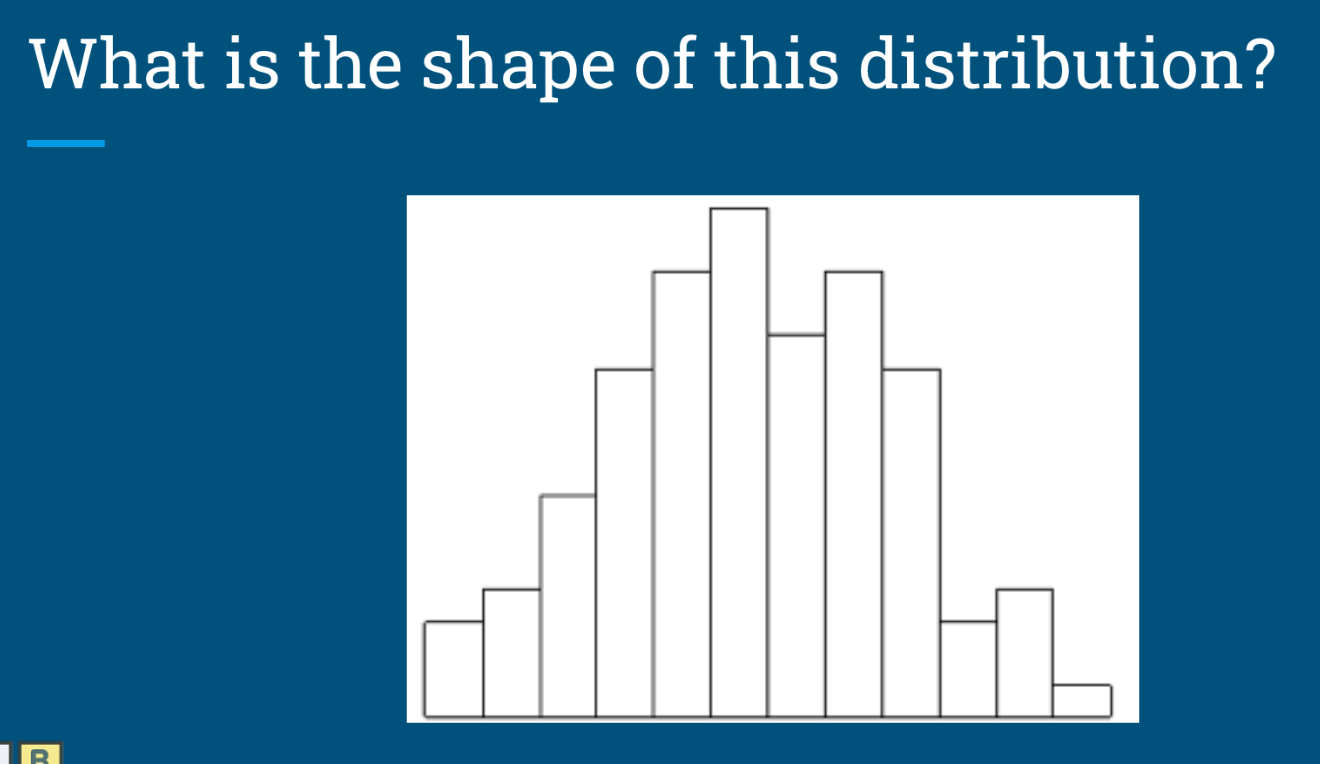 What is the shape of this distribution?

B